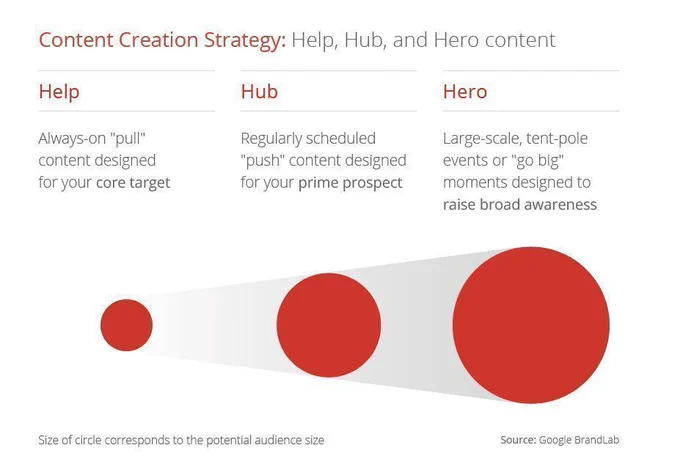 Content Creation Strategy: Help, Hub, and Hero content

Help

Always-on "pull" content designed for your core target

Hub

Regularly scheduled "push" content designed for your prime prospect

Hero

Large-scale, tent-pole events or "go big" moments designed to raise broad awareness

Size of circle corresponds to the potential audience size

Source: Google BrandLab